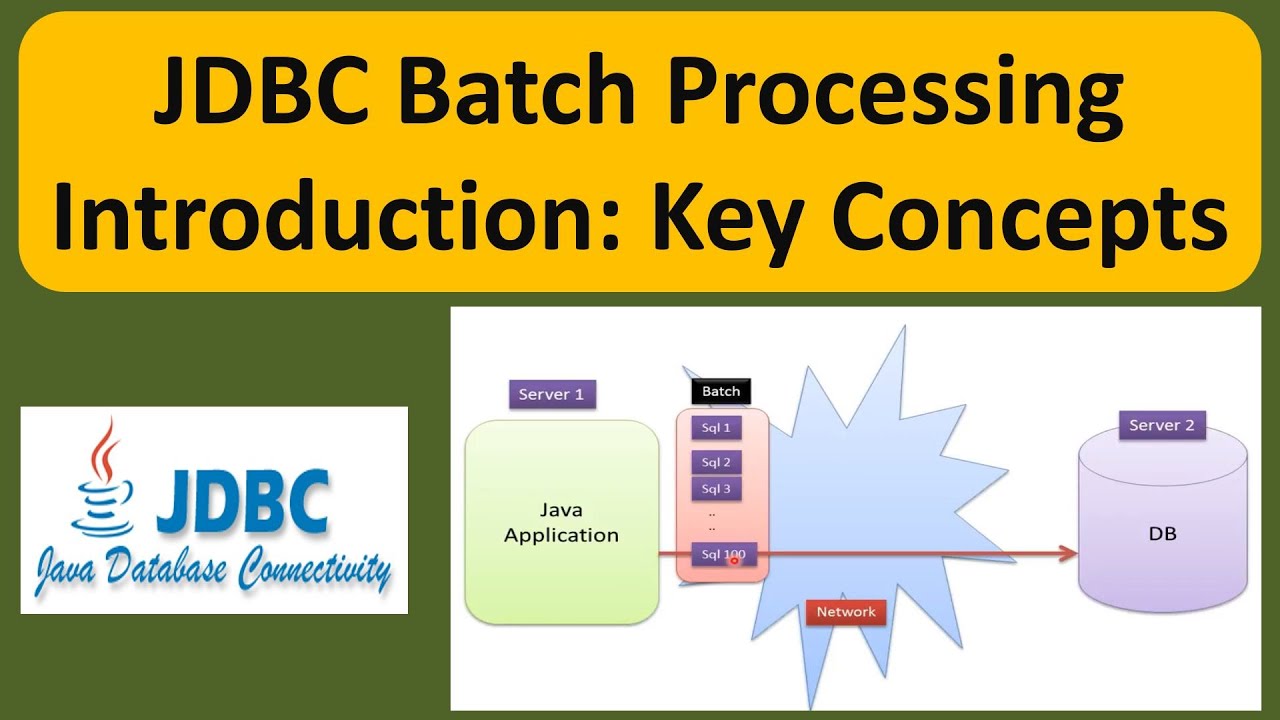 JDBC Batch Processing Introduction: Key Concepts

JDBC
Java Database Connectivity

Server 1

Java Application

Batch

Sql 1

Sql 2

Sql 3

..

..

Sql 100

Network

Server 2

DB